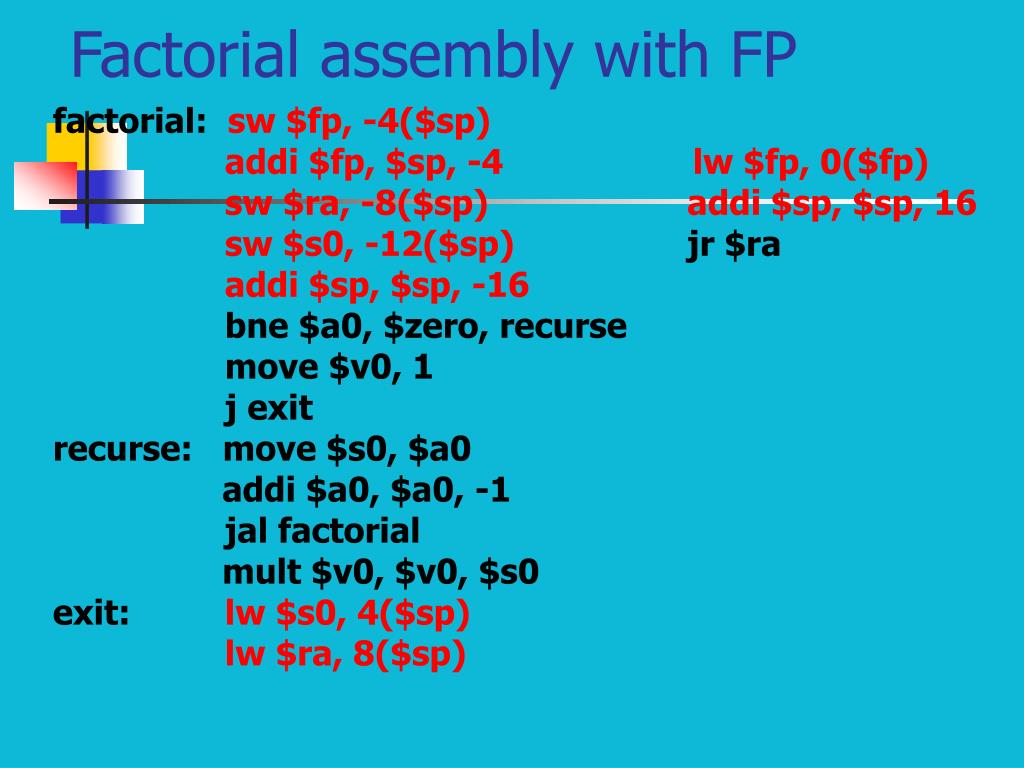 Factorial assembly with FP

factorial: sw \$fp, -4(\$sp)
addi \$fp, \$sp, -4
sw \$ra, -8(\$sp)
sw \$s0, -12(\$sp)
addi \$sp, \$sp, -16
bne \$a0, \$zero, recurse
move \$v0, 1
j exit
recurse: move \$s0, \$a0
addi \$a0, \$a0, -1
jal factorial
mult \$v0, \$v0, \$s0
exit: lw \$s0, 4(\$sp)
lw \$ra, 8(\$sp)

lw \$fp, 0(\$fp)
addi \$sp, \$sp, 16
jr \$ra